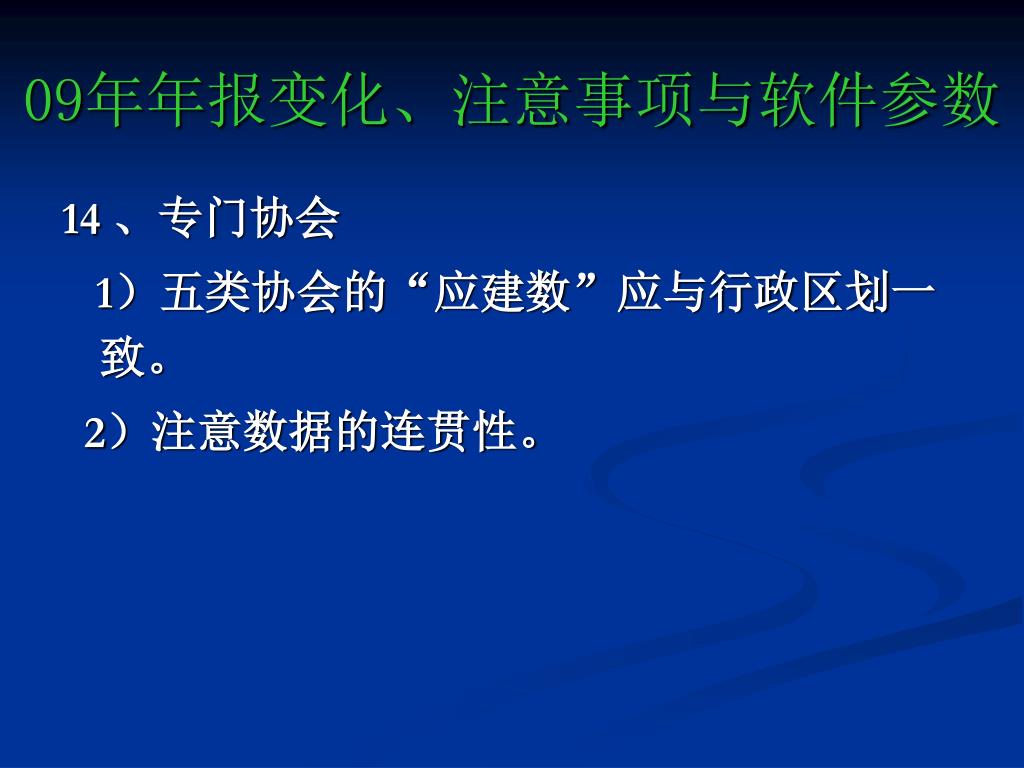 09年年报变化、注意事项与软件参数

14 、专门协会

1）五类协会的“应建数”应与行政区划一致。

2）注意数据的连贯性。